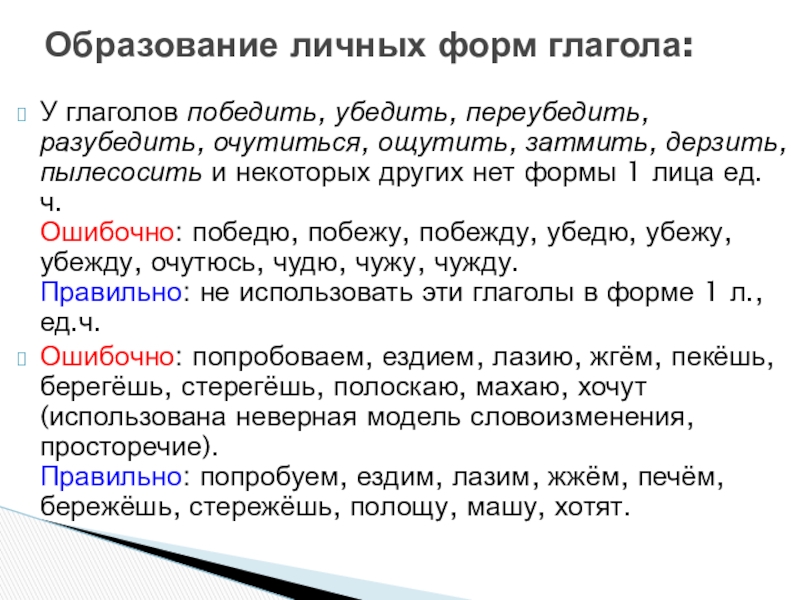 Образование личных форм глагола:

У глаголов победить, убедить, переубедить, разубедить, очутиться, ощутить, затмить, дерзить, пылесосить и некоторых других нет формы 1 лица ед. ч.
Ошибочно: победю, побежу, побежду, убедю, убежу, убежду, очутюсь, чудю, чужу, чужду.
Правильно: не использовать эти глаголы в форме 1 л., ед.ч.

Ошибочно: попробоваем, ездием, лазию, жгём, пекёшь, берегёшь, стерегёшь, полоскаю, махаю, хочут (использована неверная модель словоизменения, просторечие).
Правильно: попробуем, ездим, лазим, жжём, печём, бережёшь, стережёшь, полощу, машу, хотят.